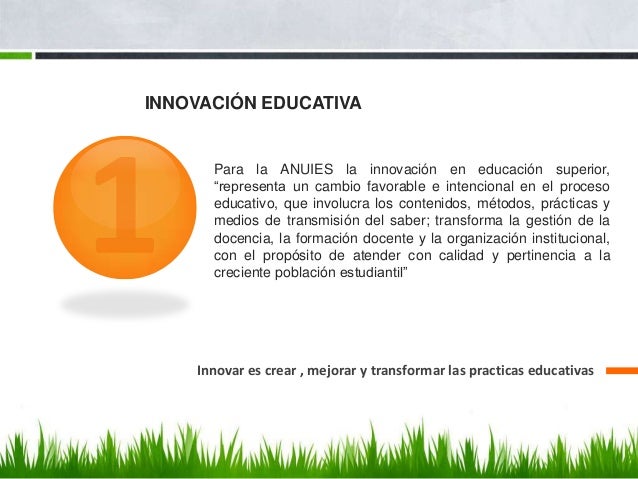 INNOVACIÓN EDUCATIVA

1

Para la ANUIES la innovación en educación superior, “representa un cambio favorable e intencional en el proceso educativo, que involucra los contenidos, métodos, prácticas y medios de transmisión del saber; transforma la gestión de la docencia, la formación docente y la organización institucional, con el propósito de atender con calidad y pertinencia a la creciente población estudiantil”

Innovar es crear , mejorar y transformar las practicas educativas